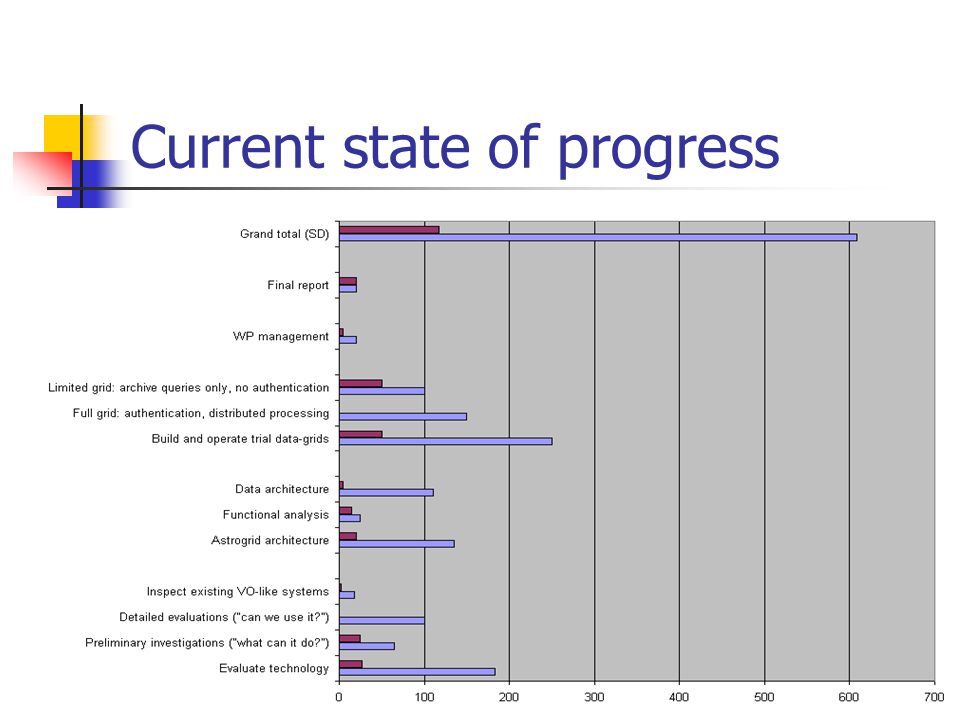 Current state of progress

Grand total (SD)

Final report

WP management

Limited grid: archive queries only, no authentication

Full grid: authentication, distributed processing

Build and operate trial data-grids

Data architecture

Functional analysis

Astrogrid architecture

Inspect existing VO-like systems

Detailed evaluations ("can we use it?")

Preliminary investigations ("what can it do?")

Evaluate technology

0 100 200 300 400 500 600 700